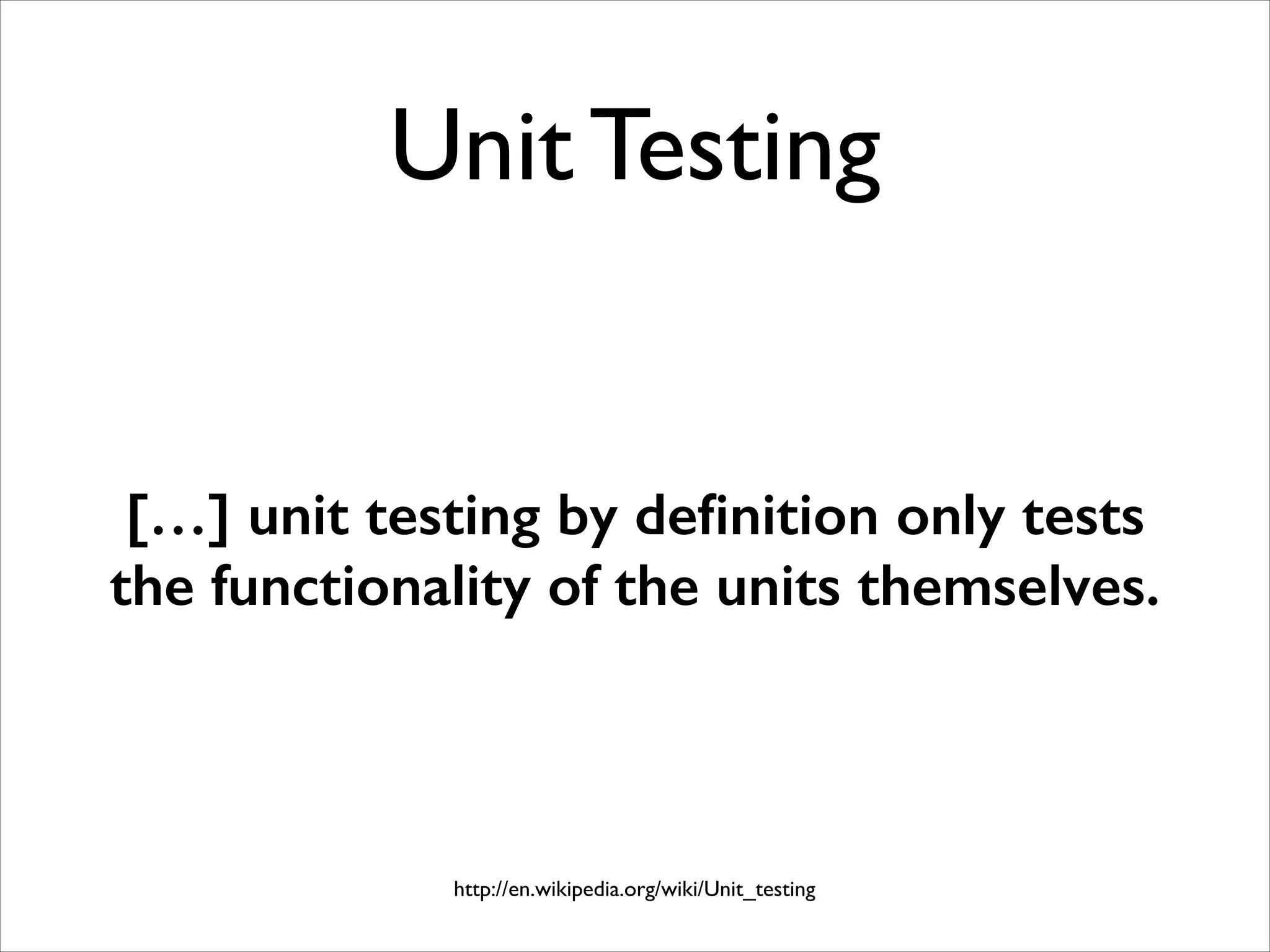 Unit Testing

[…] unit testing by definition only tests the functionality of the units themselves.

http://en.wikipedia.org/wiki/Unit_testing